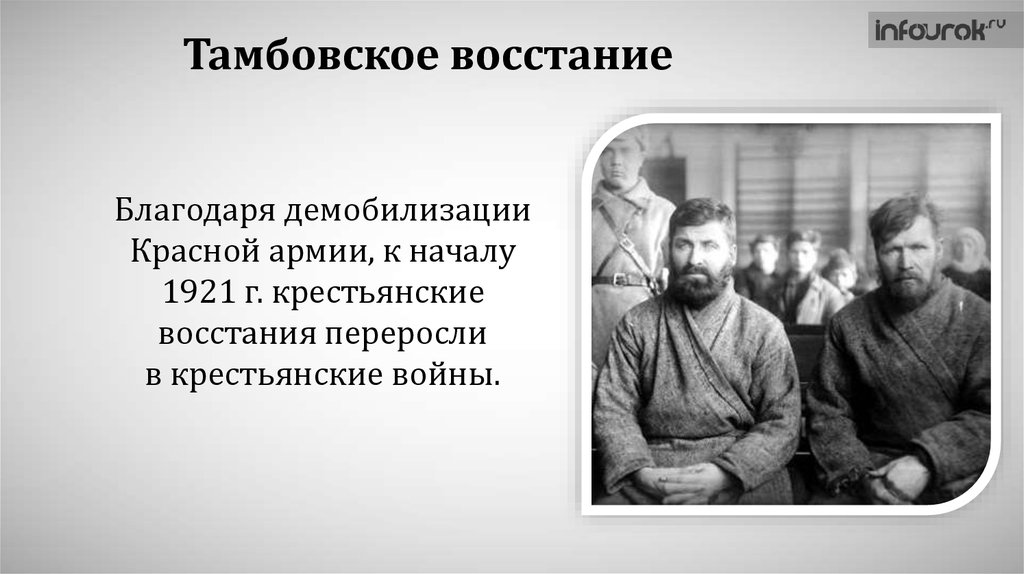 infourok.ru

Тамбовское восстание

Благодаря демобилизации Красной армии, к началу 1921 г. крестьянские восстания переросли в крестьянские войны.